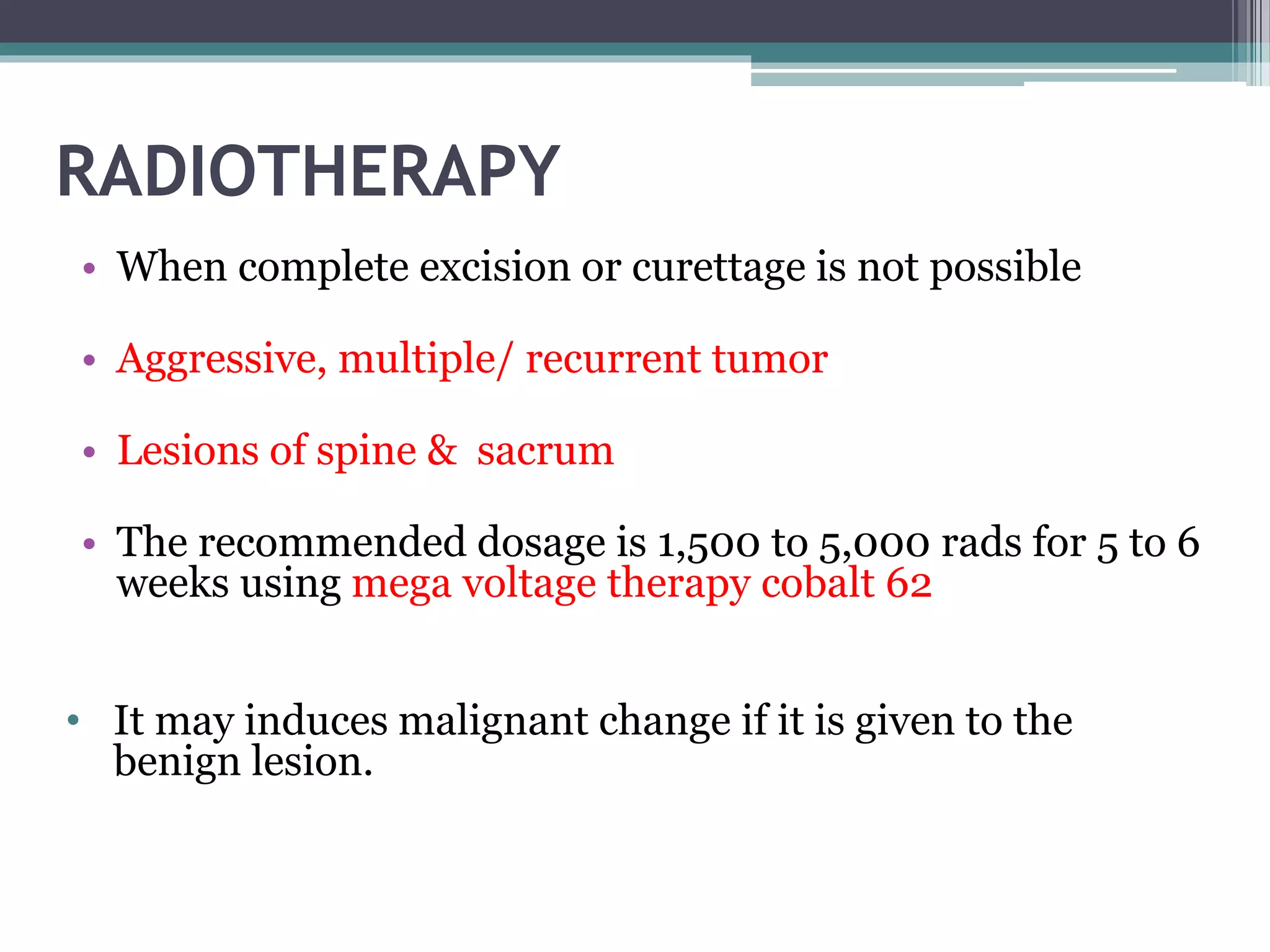 RADIOTHERAPY

• When complete excision or curettage is not possible

• Aggressive, multiple/ recurrent tumor

• Lesions of spine & sacrum

• The recommended dosage is 1,500 to 5,000 rads for 5 to 6 weeks using mega voltage therapy cobalt 62

• It may induces malignant change if it is given to the benign lesion.